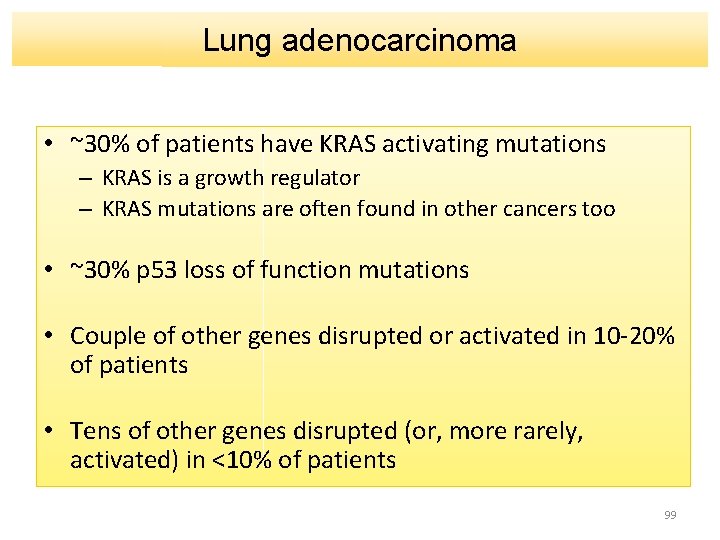 Lung adenocarcinoma

• ~30% of patients have KRAS activating mutations
– KRAS is a growth regulator
– KRAS mutations are often found in other cancers too

• ~30% p53 loss of function mutations

• Couple of other genes disrupted or activated in 10-20% of patients

• Tens of other genes disrupted (or, more rarely, activated) in <10% of patients

99